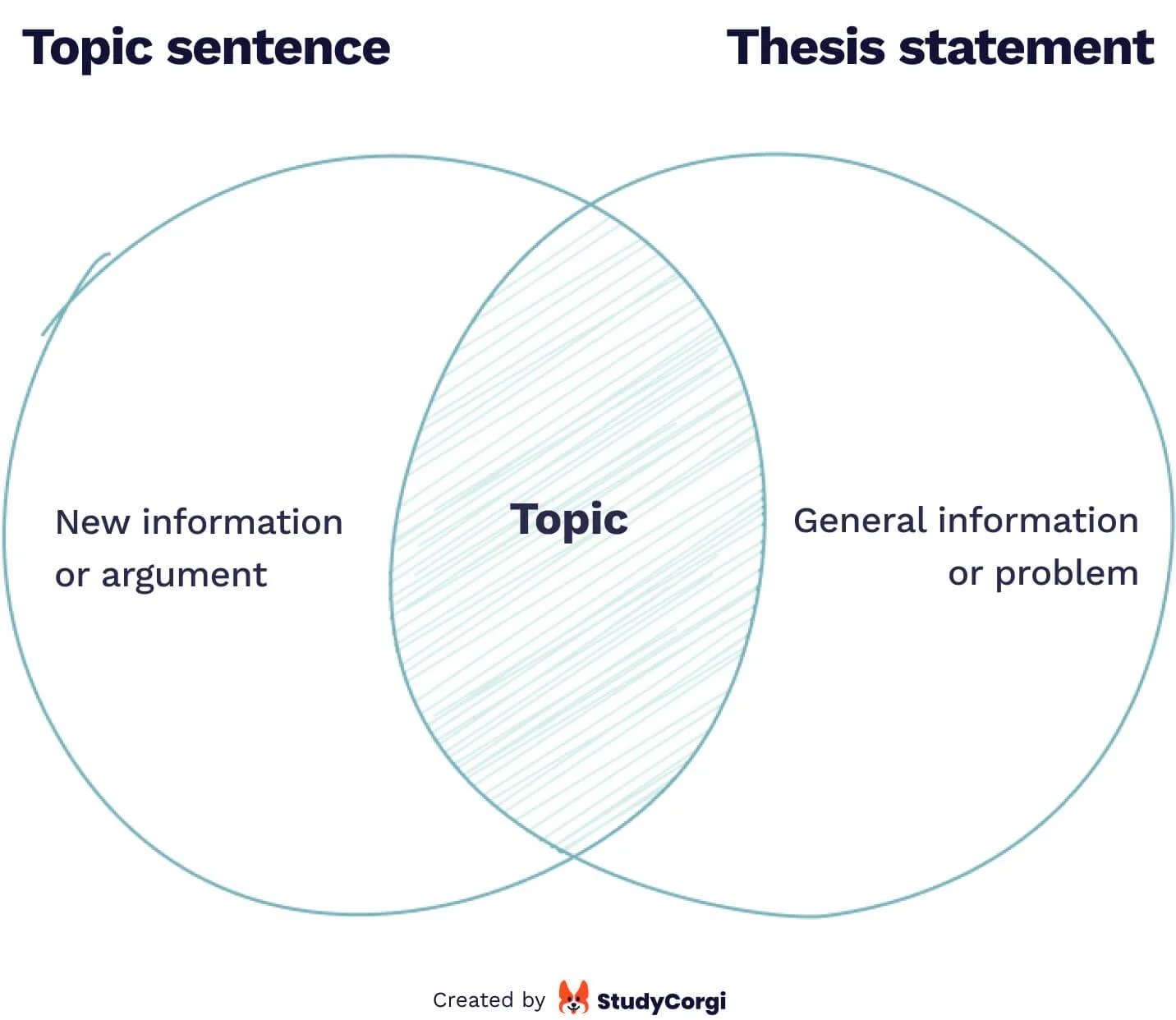 Topic sentence

Thesis statement

New information or argument

Topic

General information or problem

Created by StudyCorgi